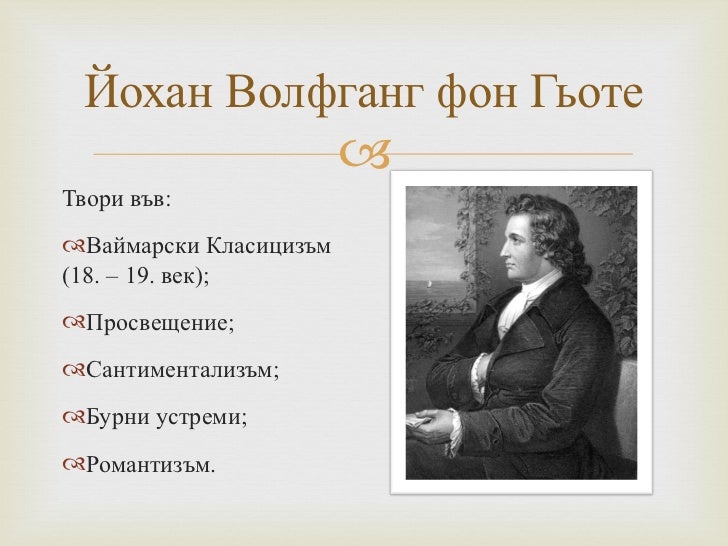 Йохан Волфганг фон Гьоте

Твори във:

Ваймарски Класицизъм (18. – 19. век);

Просвещение;

Сантиментализъм;

Бурни устреми;

Романтизъм.